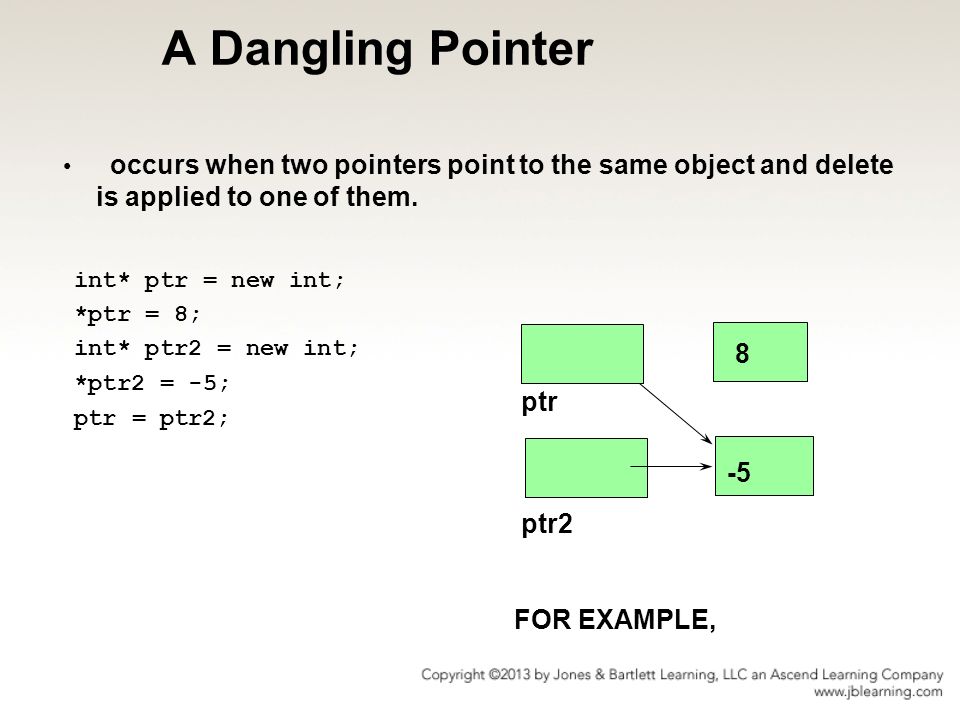 A Dangling Pointer

• occurs when two pointers point to the same object and delete is applied to one of them.

int* ptr = new int;
*ptr = 8;
int* ptr2 = new int;
*ptr2 = -5;
ptr = ptr2;

8

ptr

-5

ptr2

FOR EXAMPLE,

Copyright ©2013 by Jones & Bartlett Learning, LLC an Ascend Learning Company
www.jblearning.com